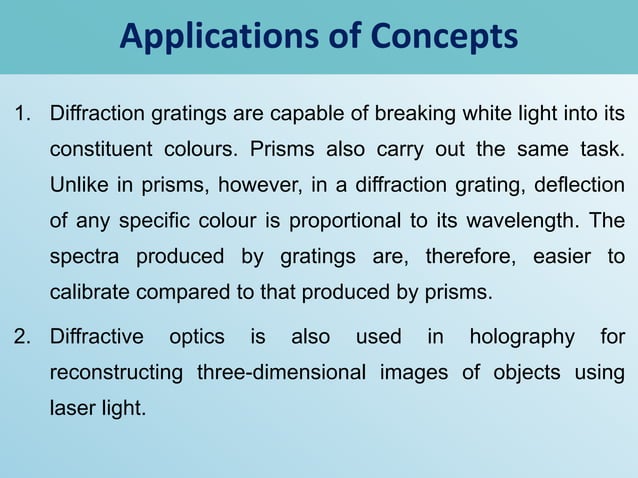 Applications of Concepts

1. Diffraction gratings are capable of breaking white light into its constituent colours. Prisms also carry out the same task. Unlike in prisms, however, in a diffraction grating, deflection of any specific colour is proportional to its wavelength. The spectra produced by gratings are, therefore, easier to calibrate compared to that produced by prisms.

2. Diffractive optics is also used in holography for reconstructing three-dimensional images of objects using laser light.